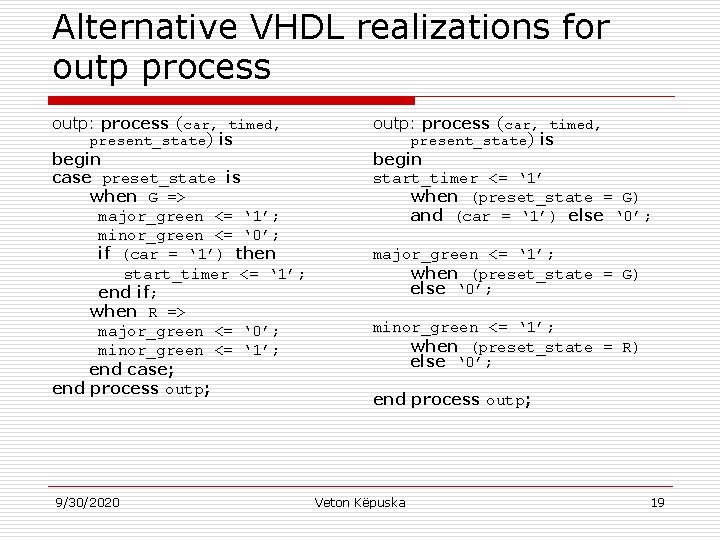 Alternative VHDL realizations for outp process

outp: process (car, timed, present_state) is
begin
case preset_state is
when G =>
major_green <= ‘1’;
minor_green <= ‘0’;
if (car = ‘1’) then
start_timer <= ‘1’;
end if;
when R =>
major_green <= ‘0’;
minor_green <= ‘1’;
end case;
end process outp;

outp: process (car, timed, present_state) is
begin
start_timer <= ‘1’
when (preset_state = G)
and (car = ‘1’) else ‘0’;

major_green <= ‘1’;
when (preset_state = G)
else ‘0’;

minor_green <= ‘1’;
when (preset_state = R)
else ‘0’;

end process outp;

9/30/2020 Veton Këpuska 19